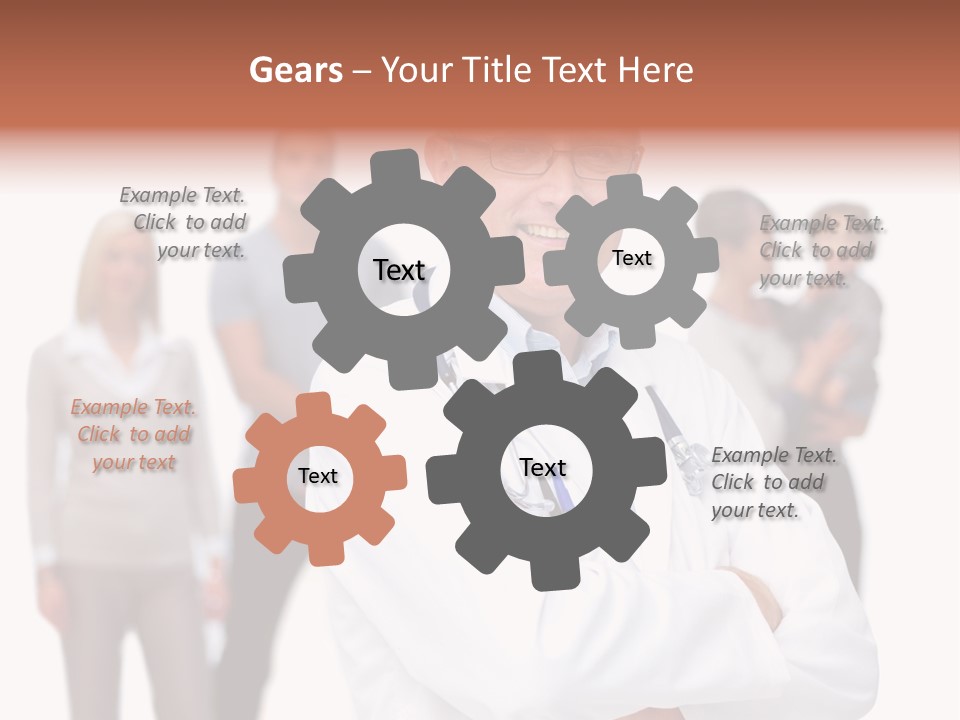 Gears – Your Title Text Here

Example Text. Click to add your text.

Text

Text

Example Text. Click to add your text.

Example Text. Click to add your text

Text

Text

Example Text. Click to add your text.